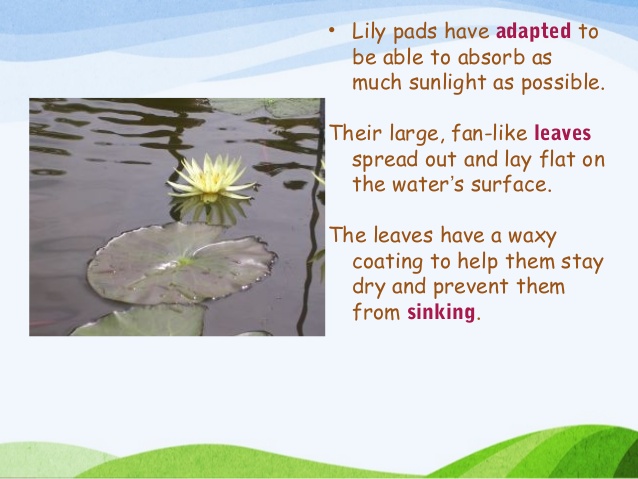 • Lily pads have adapted to be able to absorb as much sunlight as possible.

Their large, fan-like leaves spread out and lay flat on the water's surface.

The leaves have a waxy coating to help them stay dry and prevent them from sinking.